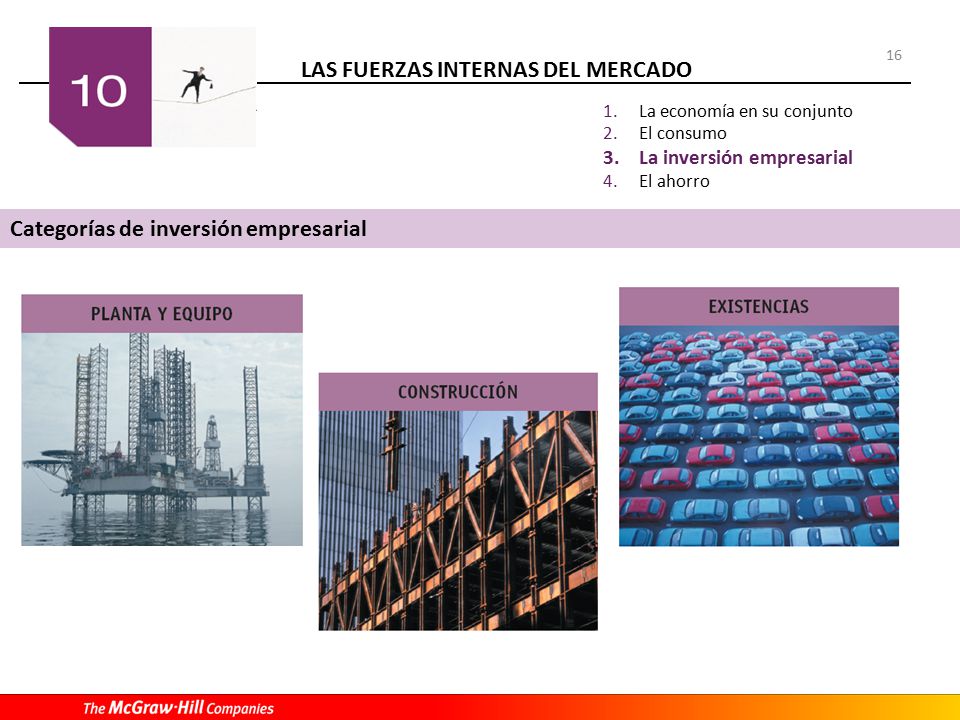 10

LAS FUERZAS INTERNAS DEL MERCADO

16

1. La economía en su conjunto
2. El consumo
3. La inversión empresarial
4. El ahorro

Categorías de inversión empresarial

PLANTA Y EQUIPO

CONSTRUCCIÓN

EXISTENCIAS

The McGraw·Hill Companies